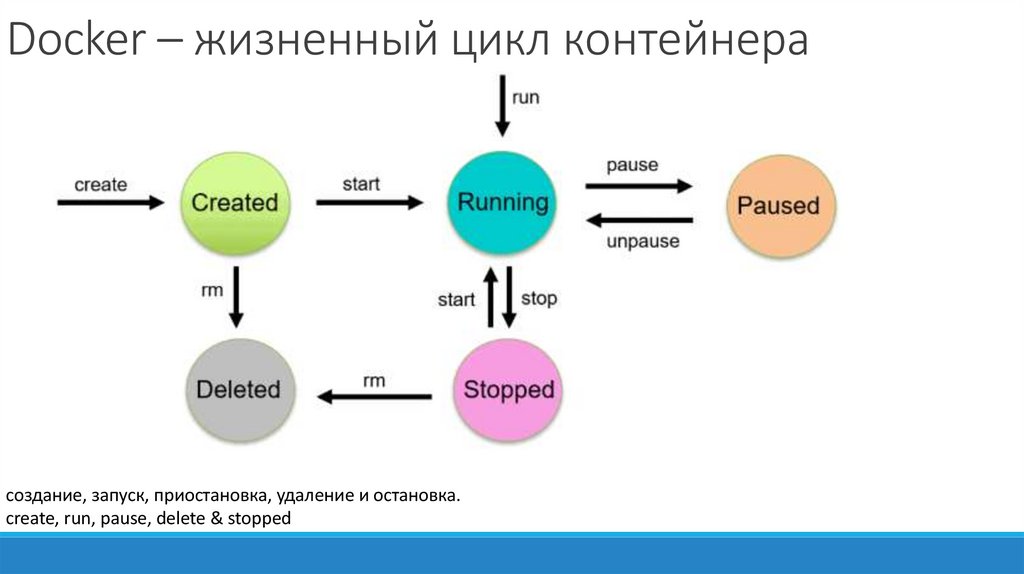 Docker – жизненный цикл контейнера

run

create

Created

start

Running

pause

unpause

Paused

rm

start

stop

Deleted

rm

Stopped

создание, запуск, приостановка, удаление и остановка.
create, run, pause, delete & stopped